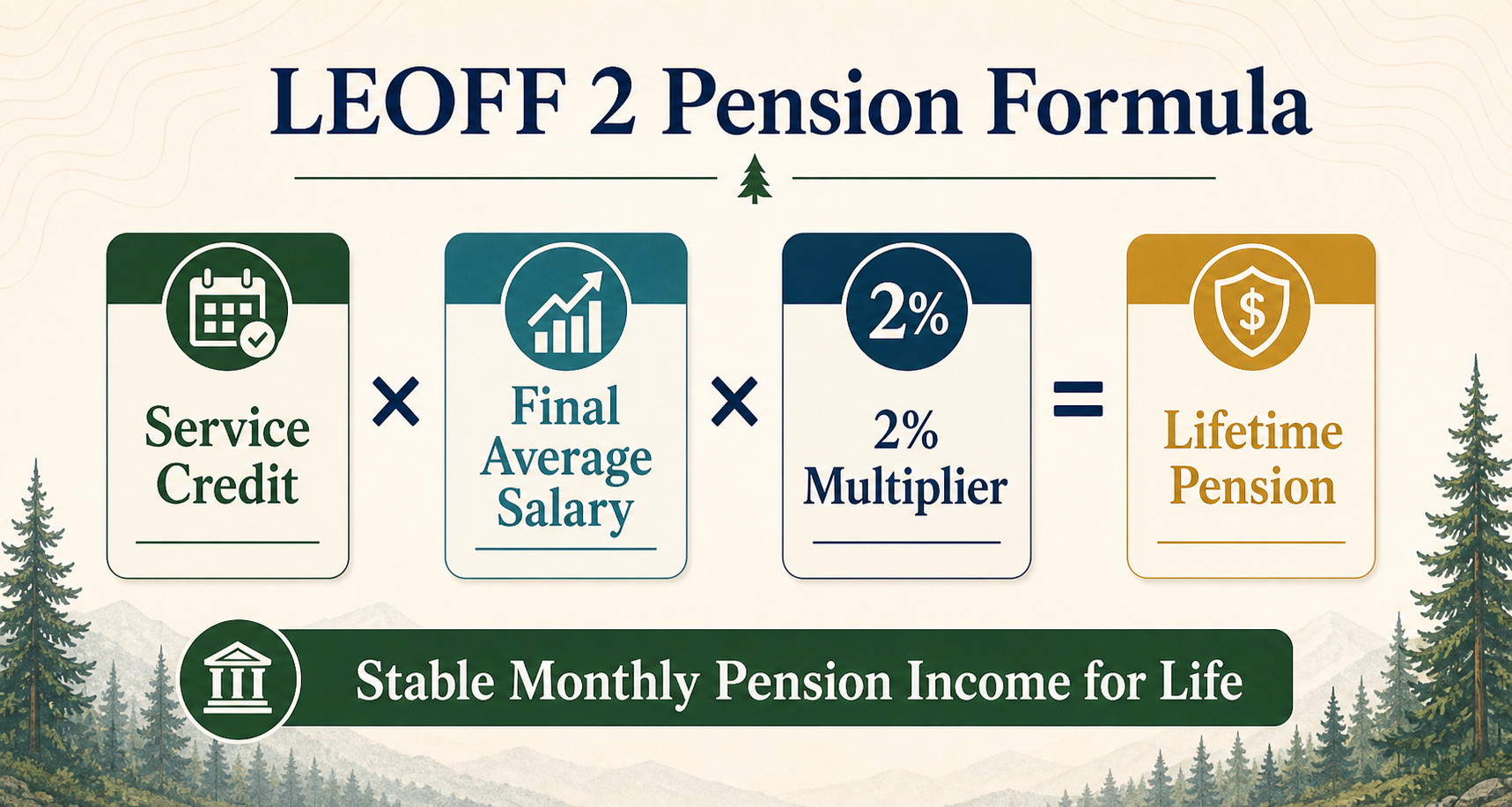 LEOFF 2 Pension Formula

Service Credit

×

Final Average Salary

×

2%

2% Multiplier

=

$

Lifetime Pension

Stable Monthly Pension Income for Life